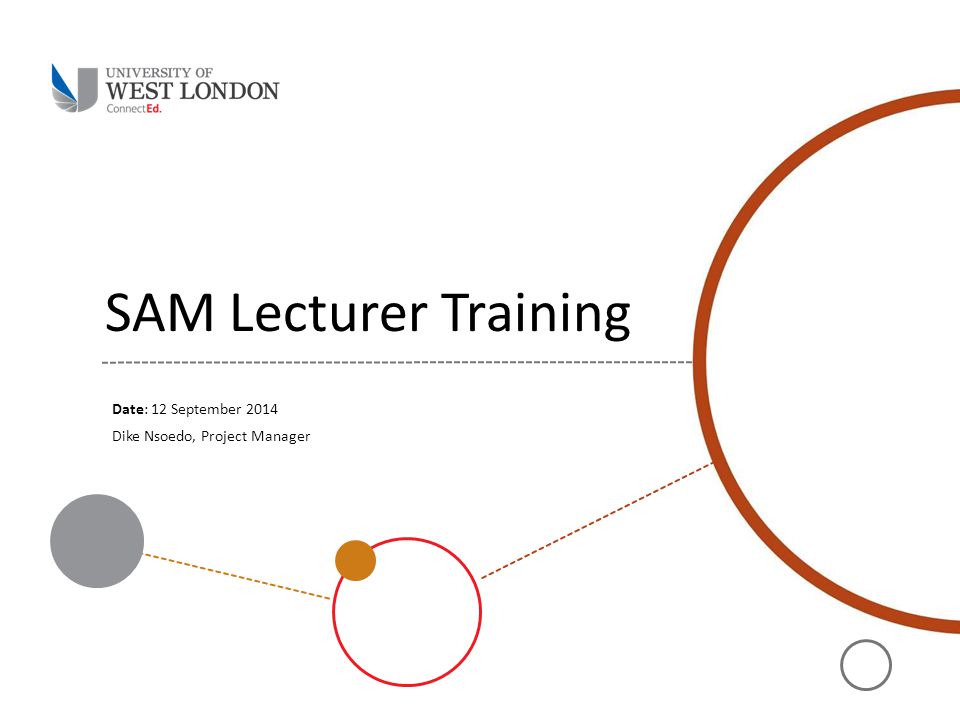 UNIVERSITY OF
WEST LONDON
ConnectEd.

SAM Lecturer Training

Date: 12 September 2014

Dike Nsoedo, Project Manager